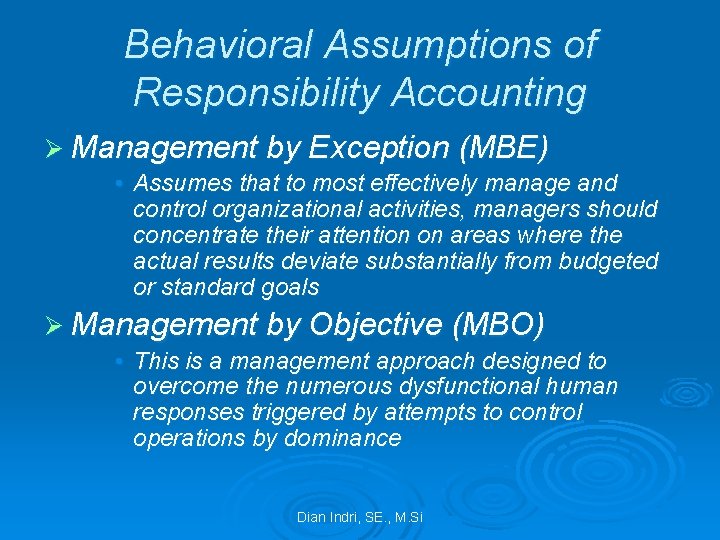 Behavioral Assumptions of Responsibility Accounting

➢ Management by Exception (MBE)

• Assumes that to most effectively manage and control organizational activities, managers should concentrate their attention on areas where the actual results deviate substantially from budgeted or standard goals

➢ Management by Objective (MBO)

• This is a management approach designed to overcome the numerous dysfunctional human responses triggered by attempts to control operations by dominance

Dian Indri, SE., M.Si